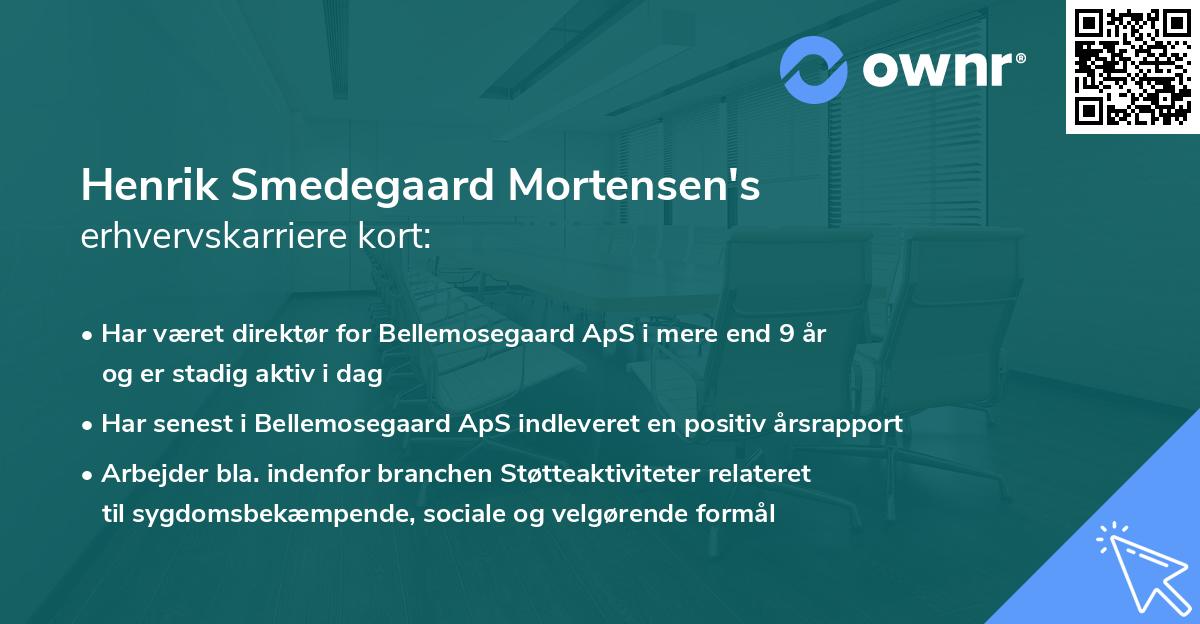 ownr®

Henrik Smedegaard Mortensen's erhvervskarriere kort:

• Har været direktør for Bellemosegaard ApS i mere end 9 år og er stadig aktiv i dag

• Har senest i Bellemosegaard ApS indleveret en positiv årsrapport

• Arbejder bla. indenfor branchen Støtteaktiviteter relateret til sygdomsbekæmpende, sociale og velgørende formål